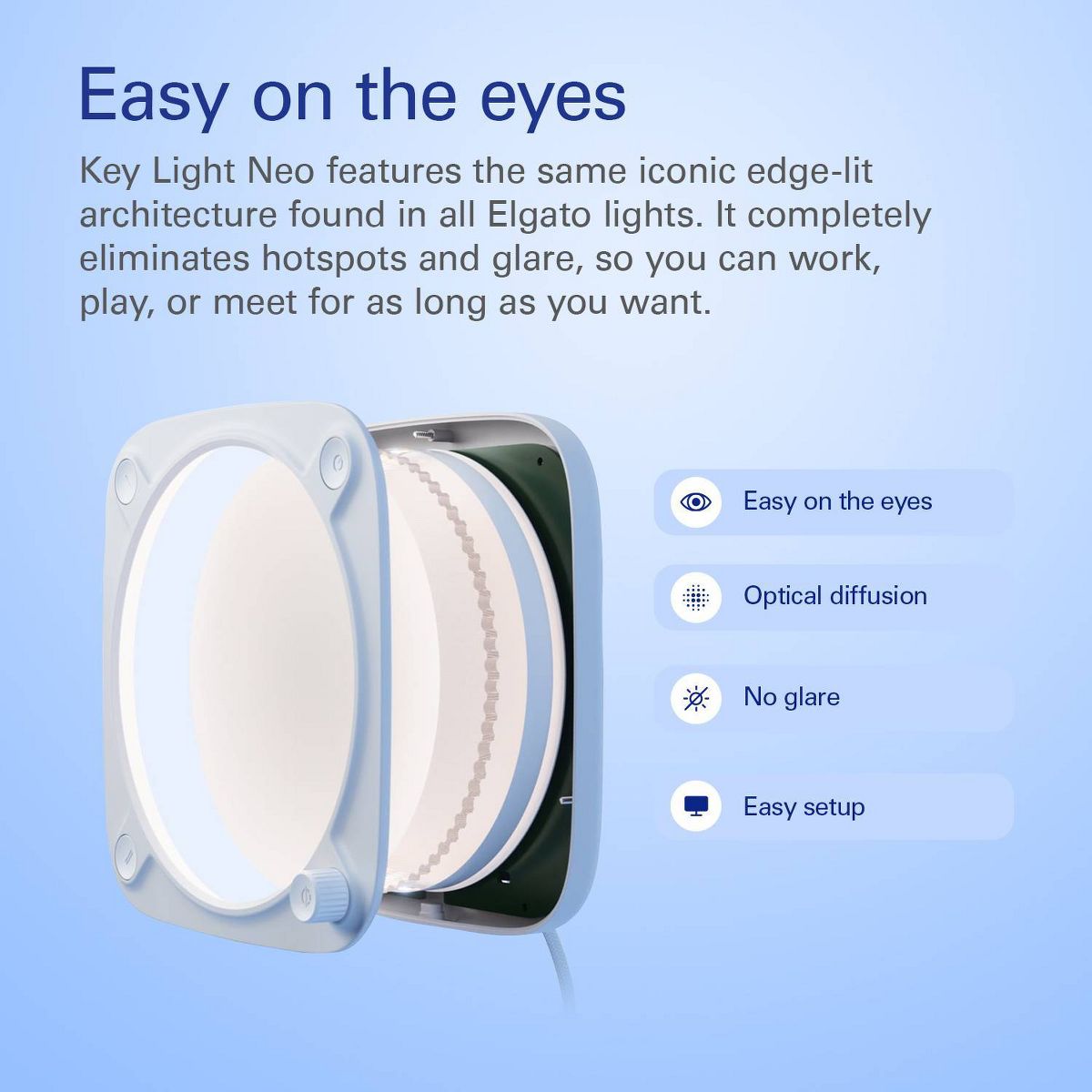 Easy on the eyes

Key Light Neo features the same iconic edge-lit architecture found in all Elgato lights. It completely eliminates hotspots and glare, so you can work, play, or meet for as long as you want.

Easy on the eyes

Optical diffusion

No glare

Easy setup